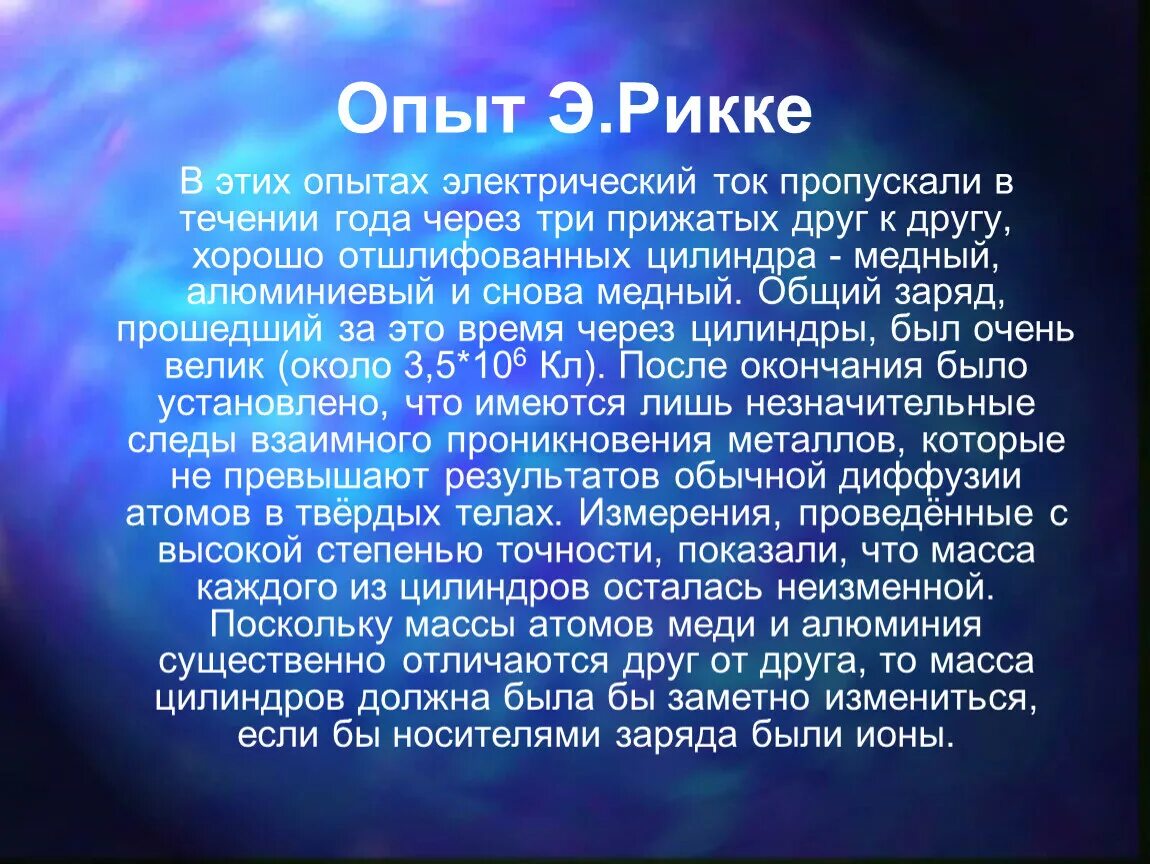 Опыт Э.Рикке

В этих опытах электрический ток пропускали в течении года через три прижатых друг к другу, хорошо отшлифованных цилиндра - медный, алюминиевый и снова медный. Общий заряд, прошедший за это время через цилиндры, был очень велик (около $3,5*10^6$ Кл). После окончания было установлено, что имеются лишь незначительные следы взаимного проникновения металлов, которые не превышают результатов обычной диффузии атомов в твёрдых телах. Измерения, проведённые с высокой степенью точности, показали, что масса каждого из цилиндров осталась неизменной. Поскольку массы атомов меди и алюминия существенно отличаются друг от друга, то масса цилиндров должна была бы заметно измениться, если бы носителями заряда были ионы.